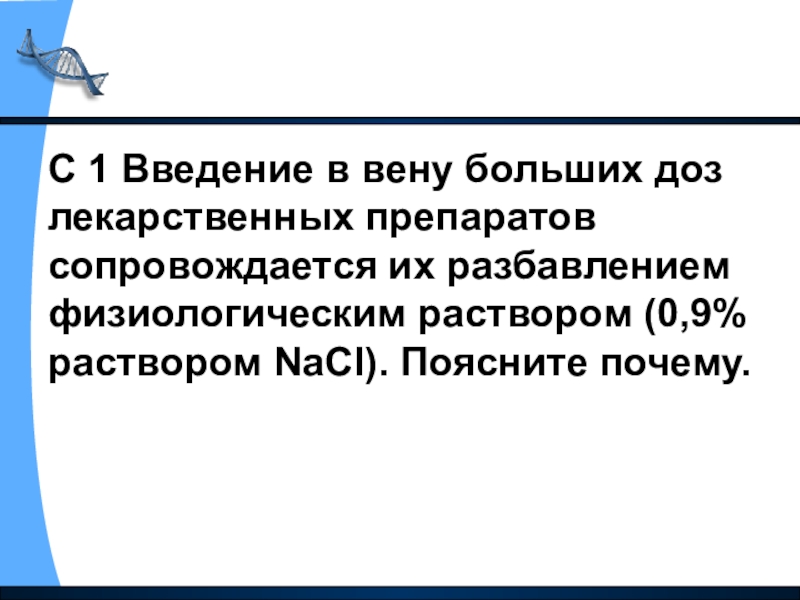 С 1 Введение в вену больших доз лекарственных препаратов сопровождается их разбавлением физиологическим раствором (0,9% раствором $NaCl$). Поясните почему.